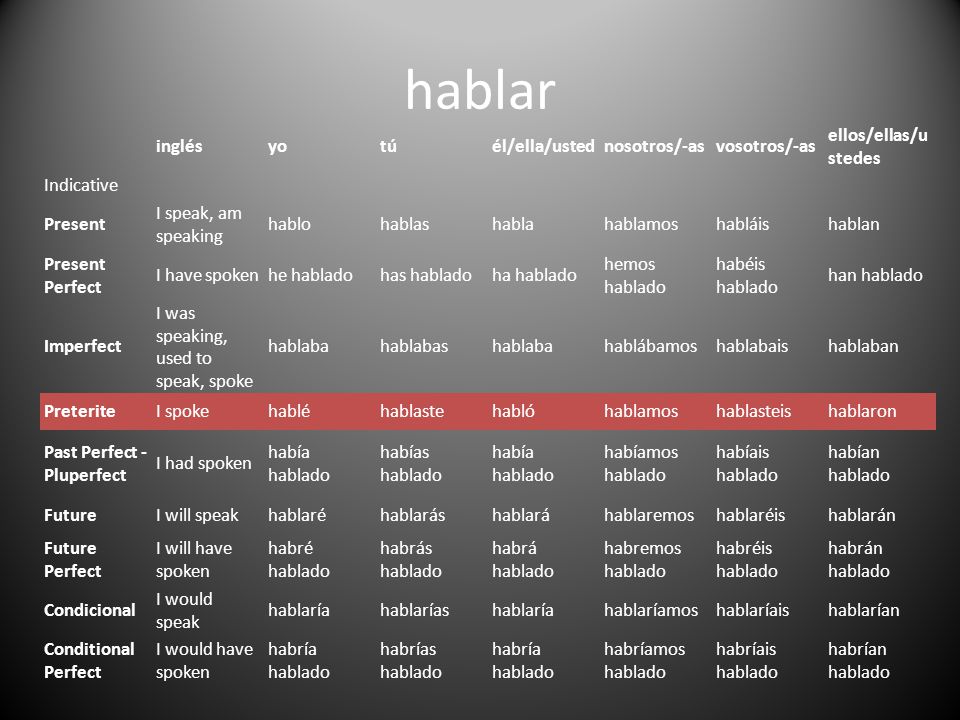 hablar

| | inglés | yo | tú | él/ella/usted | nosotros/-as | vosotros/-as | ellos/ellas/ustedes |
|---|---|---|---|---|---|---|---|
| Indicative | | | | | | | |
| Present | I speak, am speaking | hablo | hablas | habla | hablamos | habláis | hablan |
| Present Perfect | I have spoken | he hablado | has hablado | ha hablado | hemos hablado | habéis hablado | han hablado |
| Imperfect | I was speaking, used to speak, spoke | hablaba | hablabas | hablaba | hablábamos | hablabais | hablaban |
| Preterite | I spoke | hablé | hablaste | habló | hablamos | hablasteis | hablaron |
| Past Perfect - Pluperfect | I had spoken | había hablado | habías hablado | había hablado | habíamos hablado | habíais hablado | habían hablado |
| Future | I will speak | hablaré | hablarás | hablará | hablaremos | hablaréis | hablarán |
| Future Perfect | I will have spoken | habré hablado | habrás hablado | habrá hablado | habremos hablado | habréis hablado | habrán hablado |
| Condicional | I would speak | hablaría | hablarías | hablaría | hablaríamos | hablaríais | hablarían |
| Conditional Perfect | I would have spoken | habría hablado | habrías hablado | habría hablado | habríamos hablado | habríais hablado | habrían hablado |